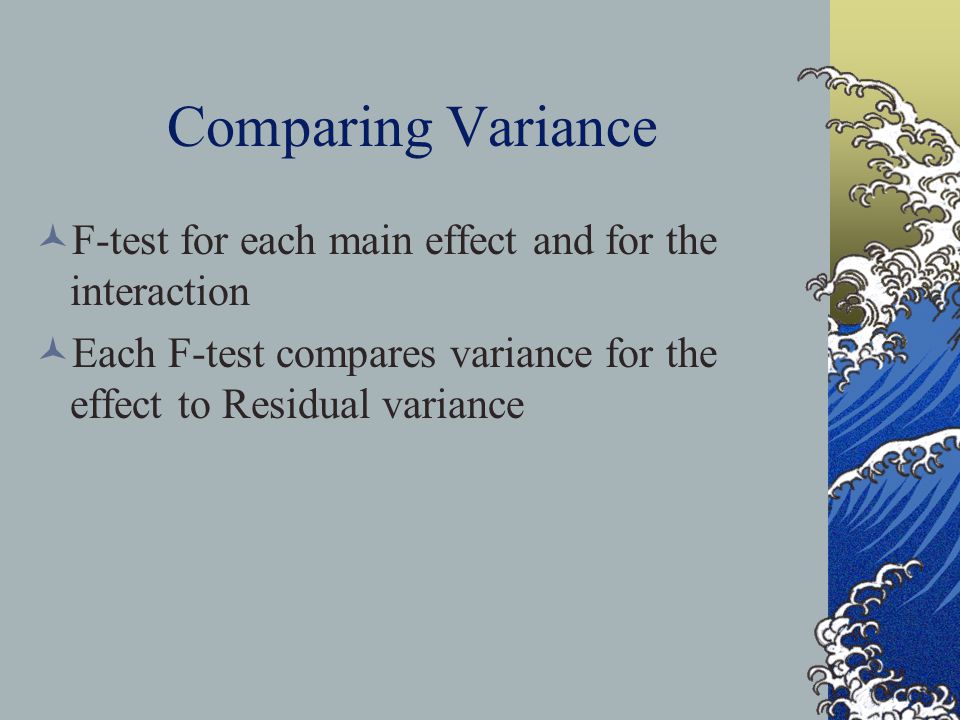 Comparing Variance

F-test for each main effect and for the interaction

Each F-test compares variance for the effect to Residual variance